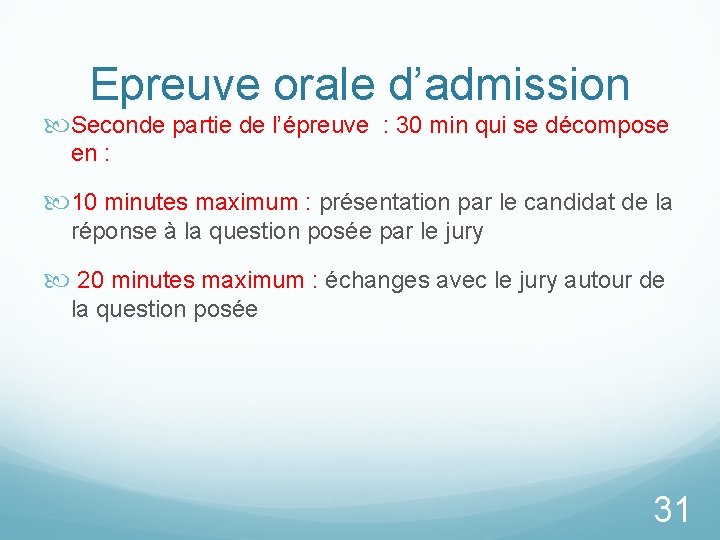 Epreuve orale d’admission

Seconde partie de l’épreuve : 30 min qui se décompose en :

10 minutes maximum : présentation par le candidat de la réponse à la question posée par le jury

20 minutes maximum : échanges avec le jury autour de la question posée

31